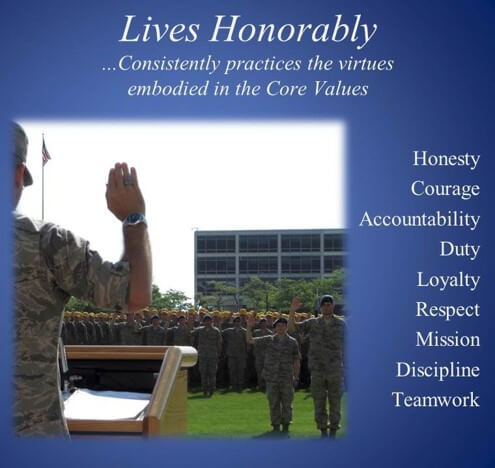 Lives Honorably
...Consistently practices the virtues embodied in the Core Values

Honesty
Courage
Accountability
Duty
Loyalty
Respect
Mission
Discipline
Teamwork